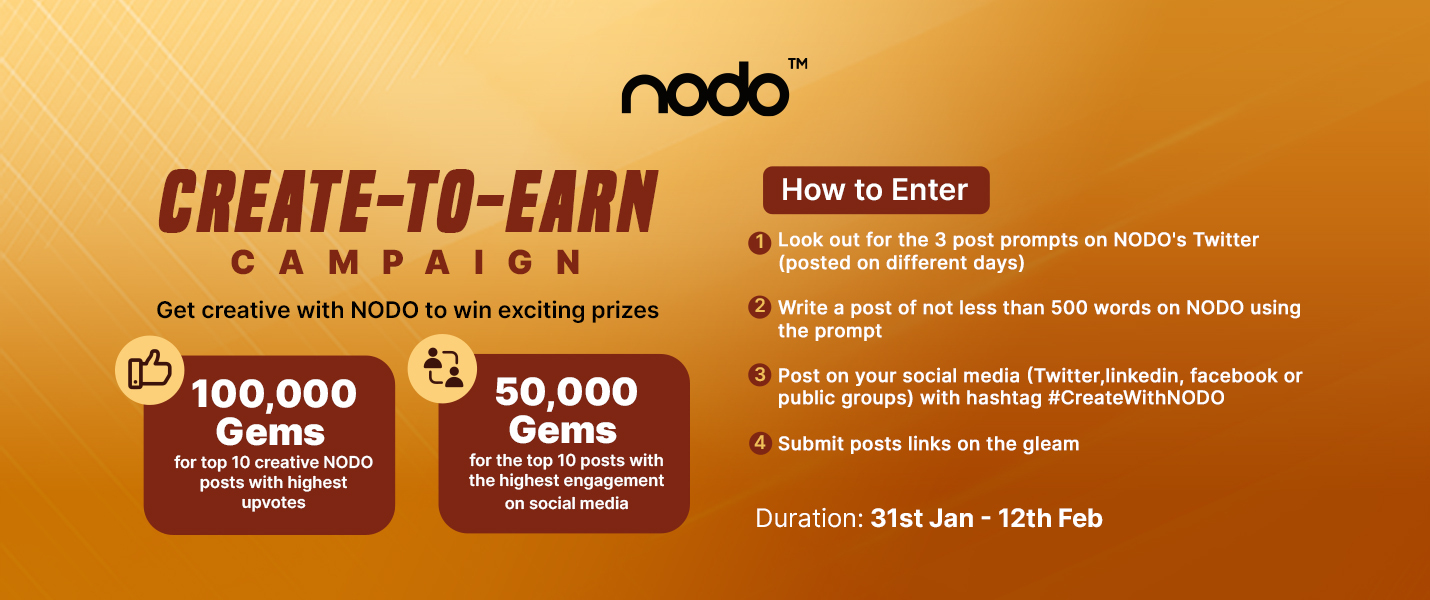 nodo™

CREATE-TO-EARN
CAMPAIGN

Get creative with NODO to win exciting prizes

100,000 Gems
for top 10 creative NODO posts with highest upvotes

50,000 Gems
for the top 10 posts with the highest engagement on social media

How to Enter

1 Look out for the 3 post prompts on NODO's Twitter (posted on different days)

2 Write a post of not less than 500 words on NODO using the prompt

3 Post on your social media (Twitter,linkedin, facebook or public groups) with hashtag #CreateWithNODO

4 Submit posts links on the gleam

Duration: 31st Jan - 12th Feb